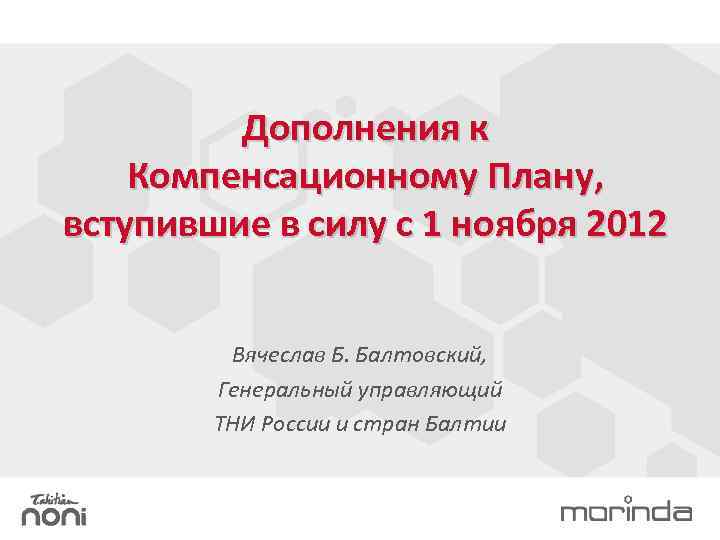 Дополнения к Компенсационному Плану, вступившие в силу с 1 ноября 2012

Вячеслав Б. Балтовский,
Генеральный управляющий
ТНИ России и стран Балтии

Tahitian
noni

morinda